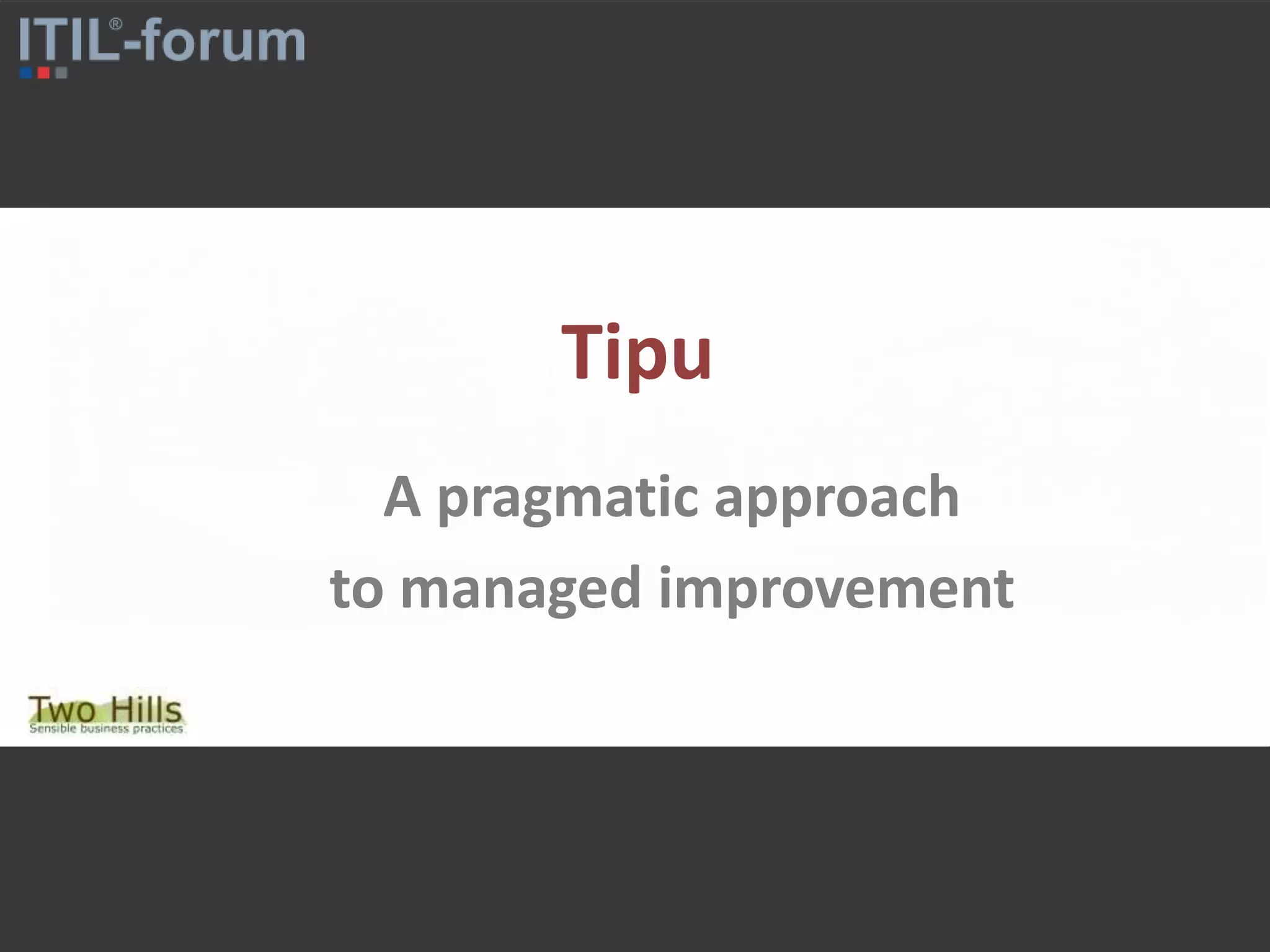 ITIL®-forum

Tipu

A pragmatic approach
to managed improvement

Two Hills
Sensible business practices